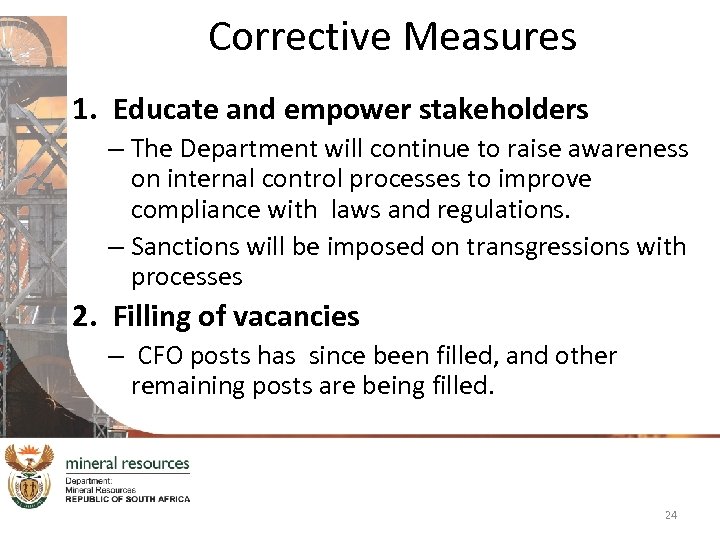 Corrective Measures

1. Educate and empower stakeholders

– The Department will continue to raise awareness on internal control processes to improve compliance with laws and regulations.

– Sanctions will be imposed on transgressions with processes

2. Filling of vacancies

– CFO posts has since been filled, and other remaining posts are being filled.

mineral resources
Department:
Mineral Resources
REPUBLIC OF SOUTH AFRICA

24